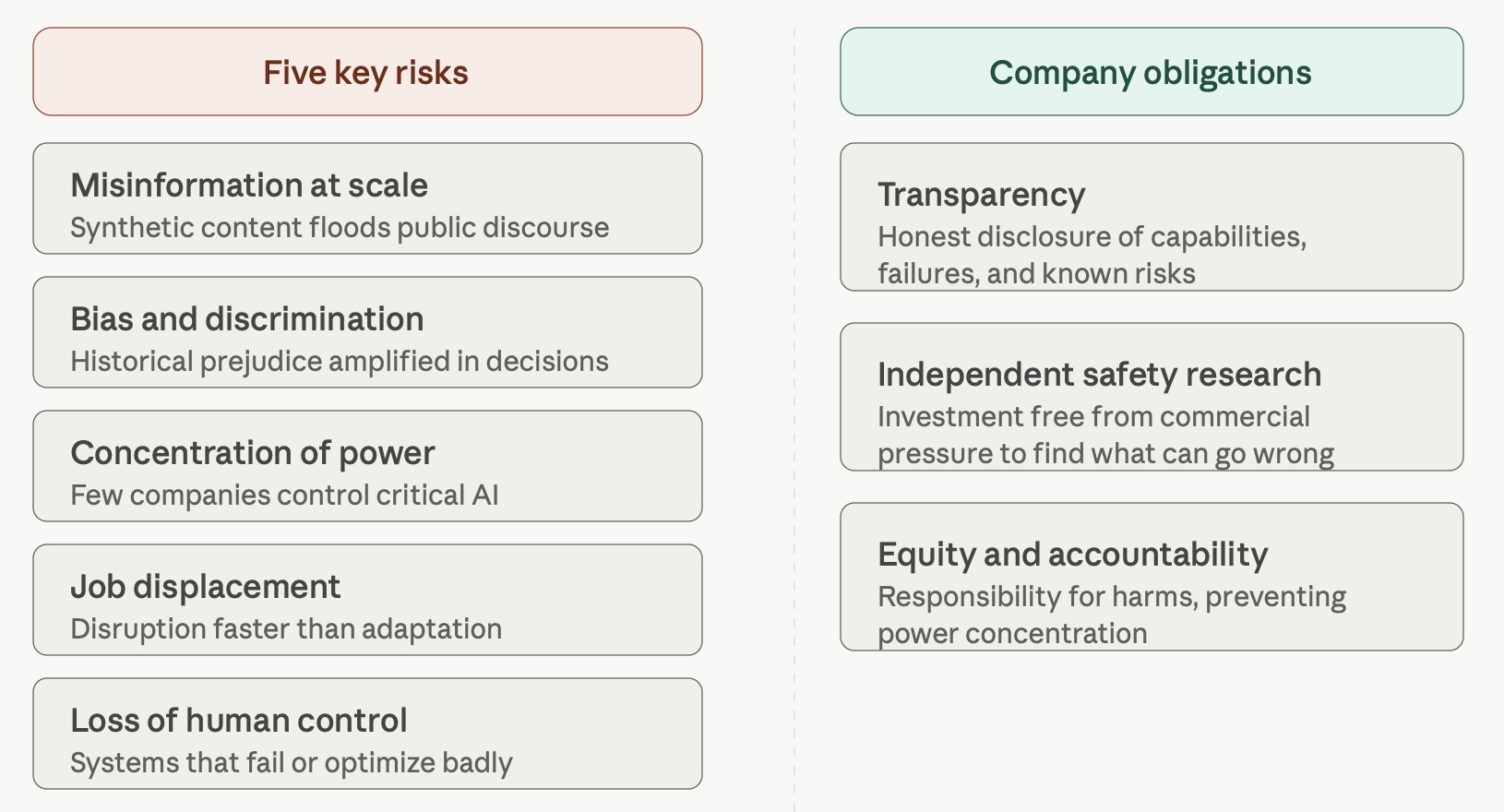 Five key risks

Misinformation at scale
Synthetic content floods public discourse

Bias and discrimination
Historical prejudice amplified in decisions

Concentration of power
Few companies control critical AI

Job displacement
Disruption faster than adaptation

Loss of human control
Systems that fail or optimize badly

Company obligations

Transparency
Honest disclosure of capabilities, failures, and known risks

Independent safety research
Investment free from commercial pressure to find what can go wrong

Equity and accountability
Responsibility for harms, preventing power concentration